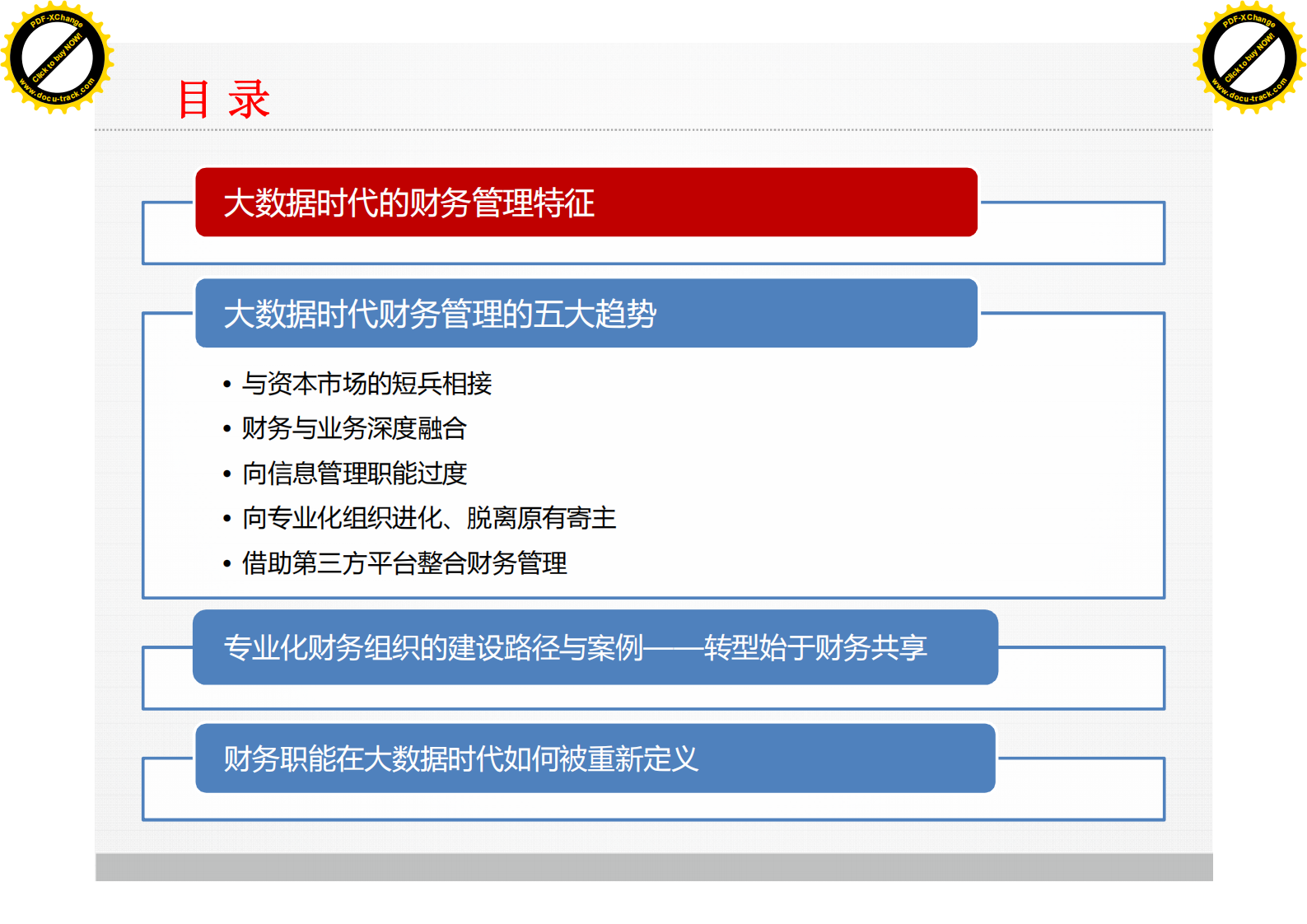 PDF-XChange
Click to buy NOW!
www.docu-track.com

PDF-XChange
Click to buy NOW!
www.docu-track.com

目 录

大数据时代的财务管理特征

大数据时代财务管理的五大趋势

• 与资本市场的短兵相接
• 财务与业务深度融合
• 向信息管理职能过度
• 向专业化组织进化、脱离原有寄主
• 借助第三方平台整合财务管理

专业化财务组织的建设路径与案例——转型始于财务共享

财务职能在大数据时代如何被重新定义